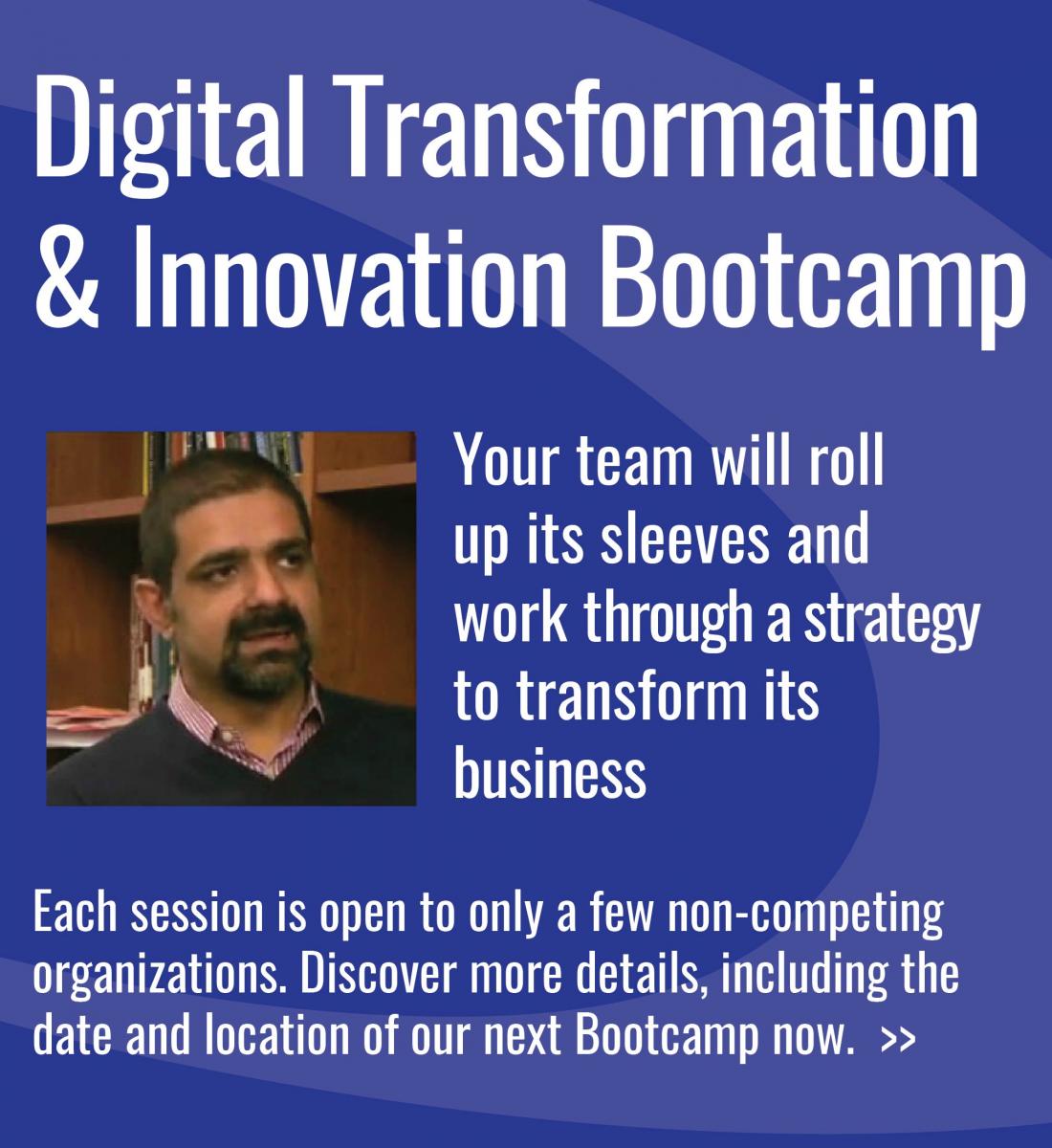 Digital Transformation & Innovation Bootcamp

Your team will roll up its sleeves and work through a strategy to transform its business

Each session is open to only a few non-competing organizations. Discover more details, including the date and location of our next Bootcamp now. >>